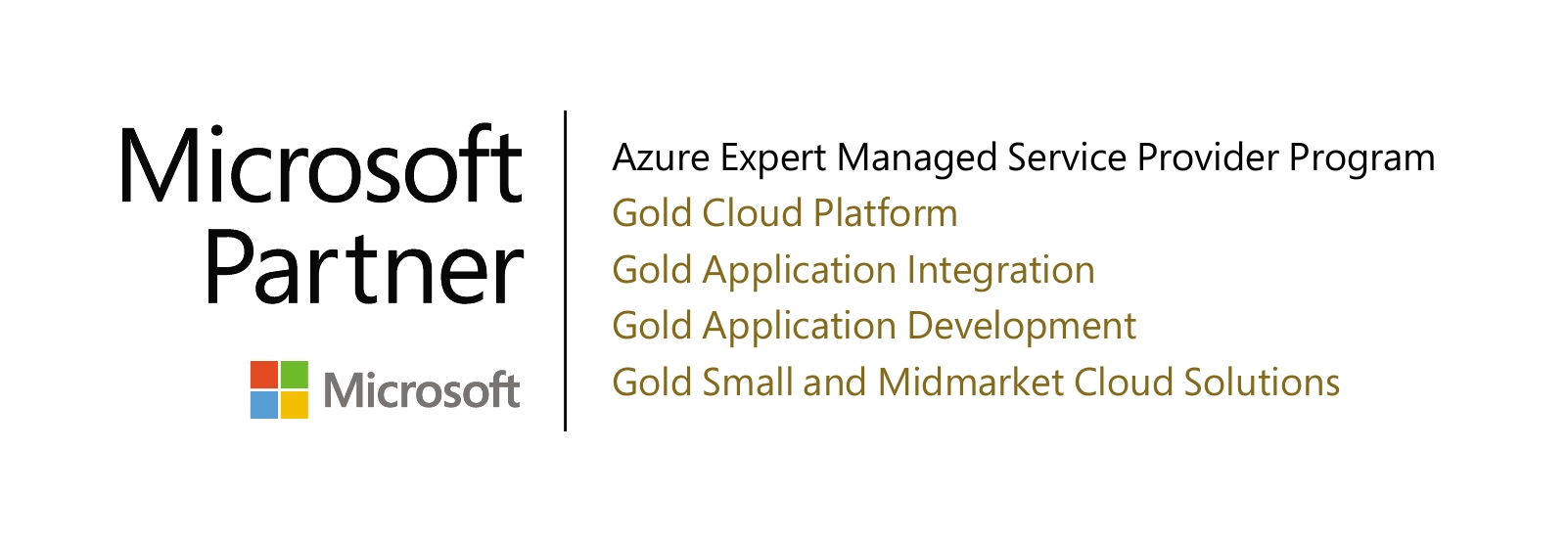 Microsoft Partner

Microsoft

Azure Expert Managed Service Provider Program
Gold Cloud Platform
Gold Application Integration
Gold Application Development
Gold Small and Midmarket Cloud Solutions